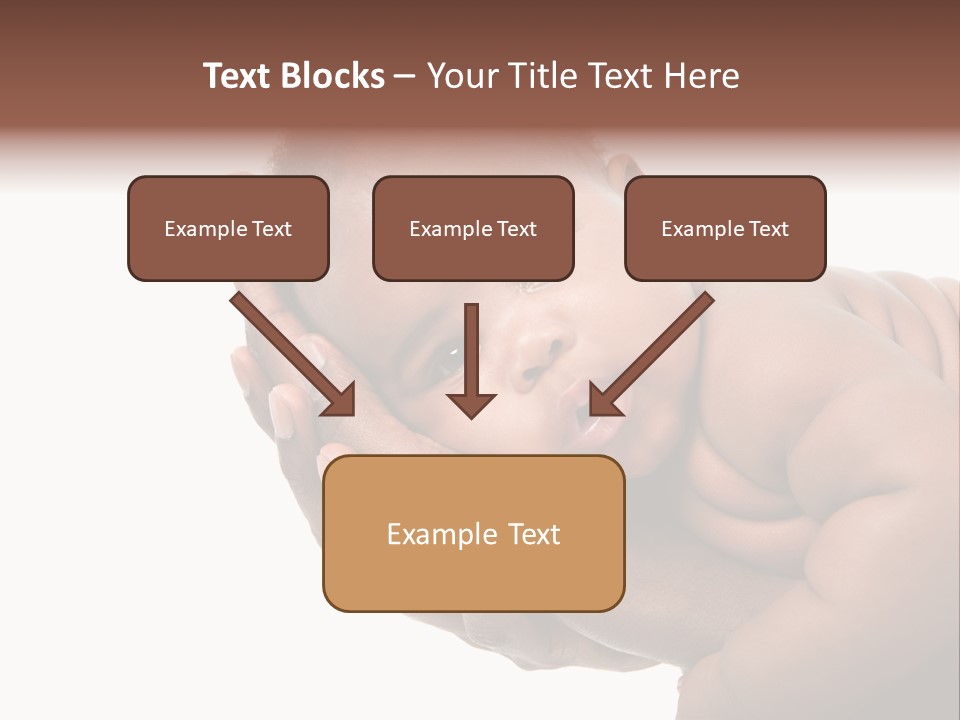 Text Blocks – Your Title Text Here

Example Text

Example Text

Example Text

Example Text